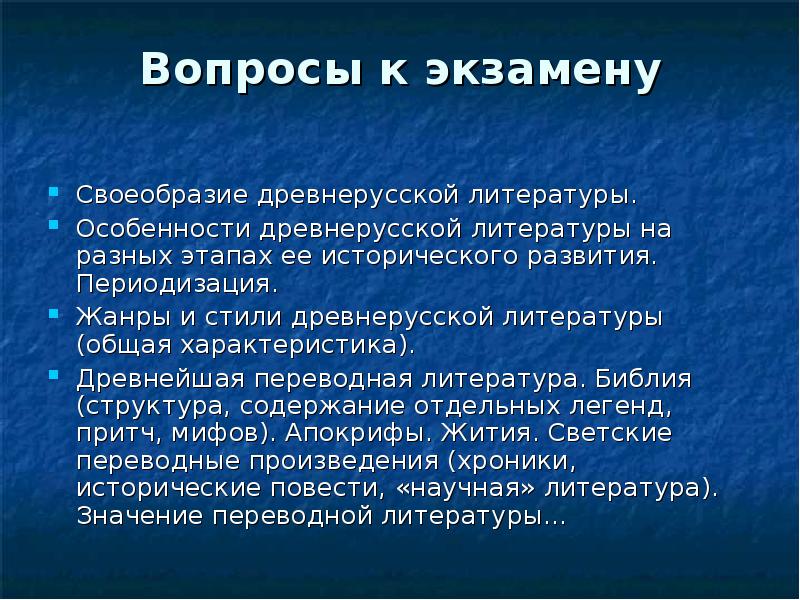 Вопросы к экзамену

- Своеобразие древнерусской литературы.
- Особенности древнерусской литературы на разных этапах ее исторического развития. Периодизация.
- Жанры и стили древнерусской литературы (общая характеристика).
- Древнейшая переводная литература. Библия (структура, содержание отдельных легенд, притч, мифов). Апокрифы. Жития. Светские переводные произведения (хроники, исторические повести, «научная» литература). Значение переводной литературы…